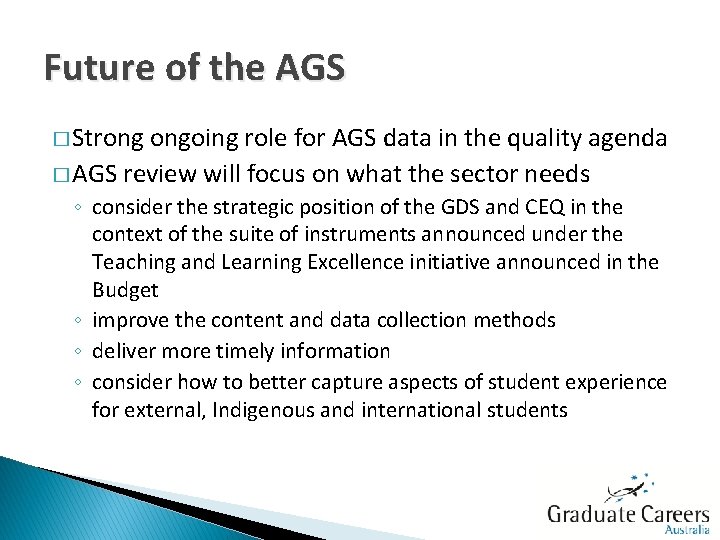 Future of the AGS

□ Strong ongoing role for AGS data in the quality agenda

□ AGS review will focus on what the sector needs

◦ consider the strategic position of the GDS and CEQ in the context of the suite of instruments announced under the Teaching and Learning Excellence initiative announced in the Budget

◦ improve the content and data collection methods

◦ deliver more timely information

◦ consider how to better capture aspects of student experience for external, Indigenous and international students

Graduate Careers Australia